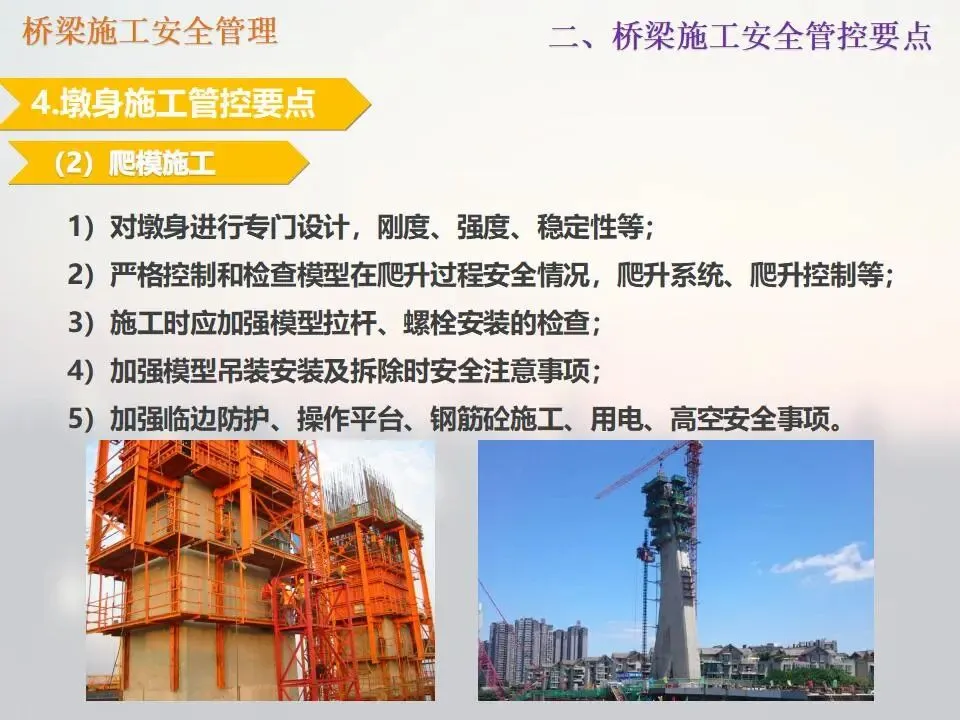 桥梁施工安全管理

二、桥梁施工安全管控要点

4.墩身施工管控要点

（2）爬模施工

1）对墩身进行专门设计，刚度、强度、稳定性等；

2）严格控制和检查模型在爬升过程安全情况，爬升系统、爬升控制等；

3）施工时应加强模型拉杆、螺栓安装的检查；

4）加强模型吊装安装及拆除时安全注意事项；

5）加强临边防护、操作平台、钢筋砼施工、用电、高空安全事项。